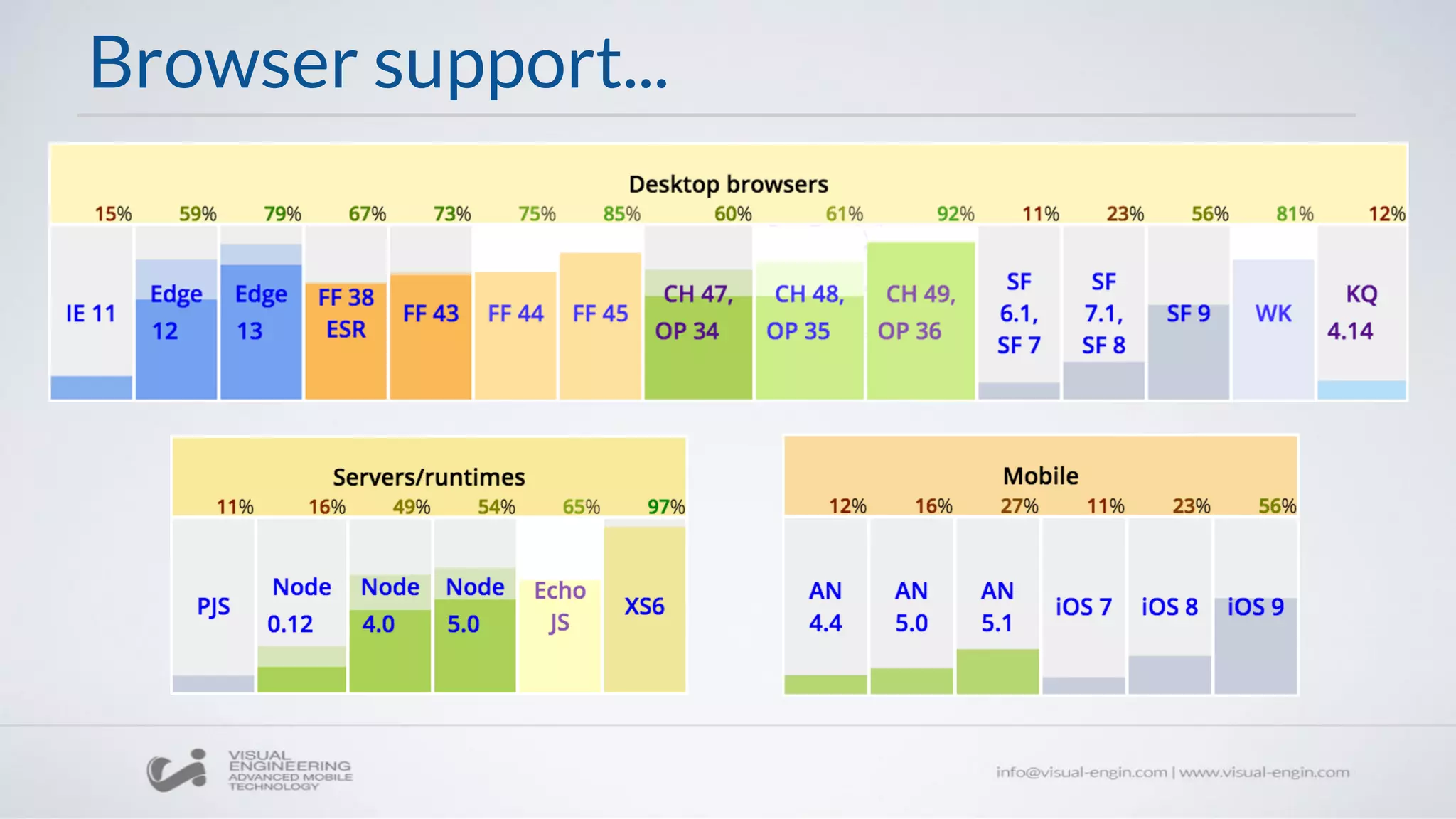 Browser support...

Desktop browsers

| 15% | 59% | 79% | 67% | 73% | 75% | 85% | 60% | 61% | 92% | 11% | 23% | 56% | 81% | 12% |
|---|---|---|---|---|---|---|---|---|---|---|---|---|---|---|
| IE 11 | Edge 12 | Edge 13 | FF 38 ESR | FF 43 | FF 44 | FF 45 | CH 47, OP 34 | CH 48, OP 35 | CH 49, OP 36 | SF 6.1, SF 7 | SF 7.1, SF 8 | SF 9 | WK | KQ 4.14 |

Servers/runtimes

| 11% | 16% | 49% | 54% | 65% | 97% |
|---|---|---|---|---|---|
| PJS | Node 0.12 | Node 4.0 | Node 5.0 | Echo JS | XS6 |

Mobile

| 12% | 16% | 27% | 11% | 23% | 56% |
|---|---|---|---|---|---|
| AN 4.4 | AN 5.0 | AN 5.1 | iOS 7 | iOS 8 | iOS 9 |

VISUAL ENGINEERING ADVANCED MOBILE TECHNOLOGY

info@visual-engin.com | www.visual-engin.com